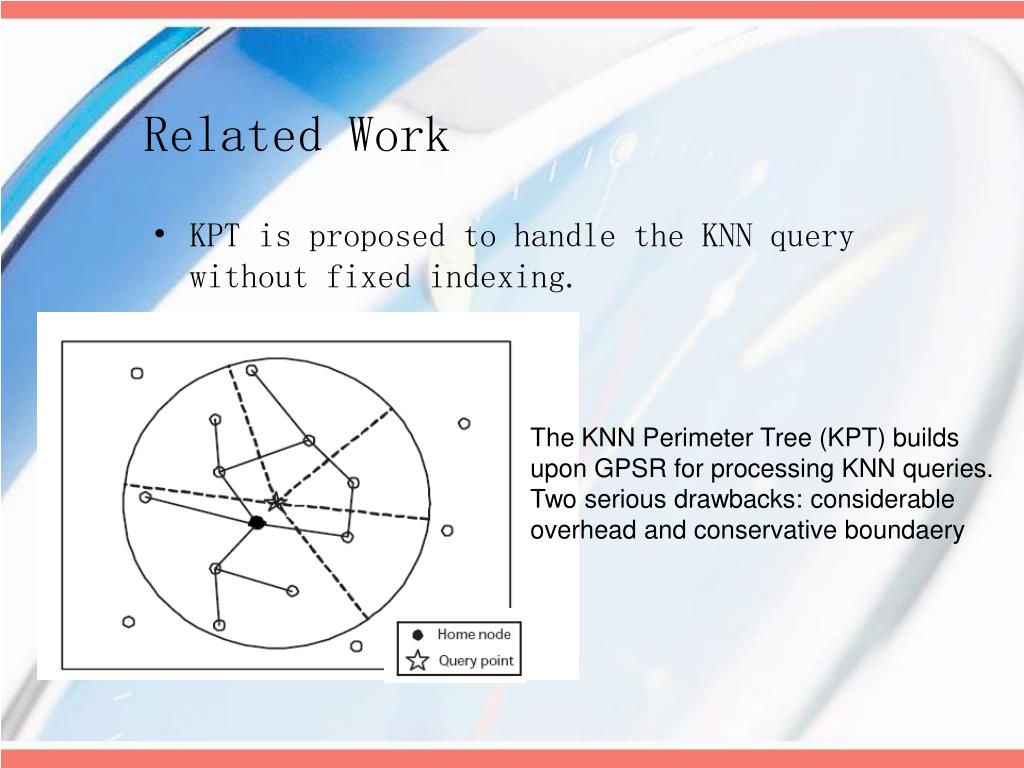 Related Work

• KPT is proposed to handle the KNN query without fixed indexing.

Home node
Query point

The KNN Perimeter Tree (KPT) builds upon GPSR for processing KNN queries. Two serious drawbacks: considerable overhead and conservative boundaery